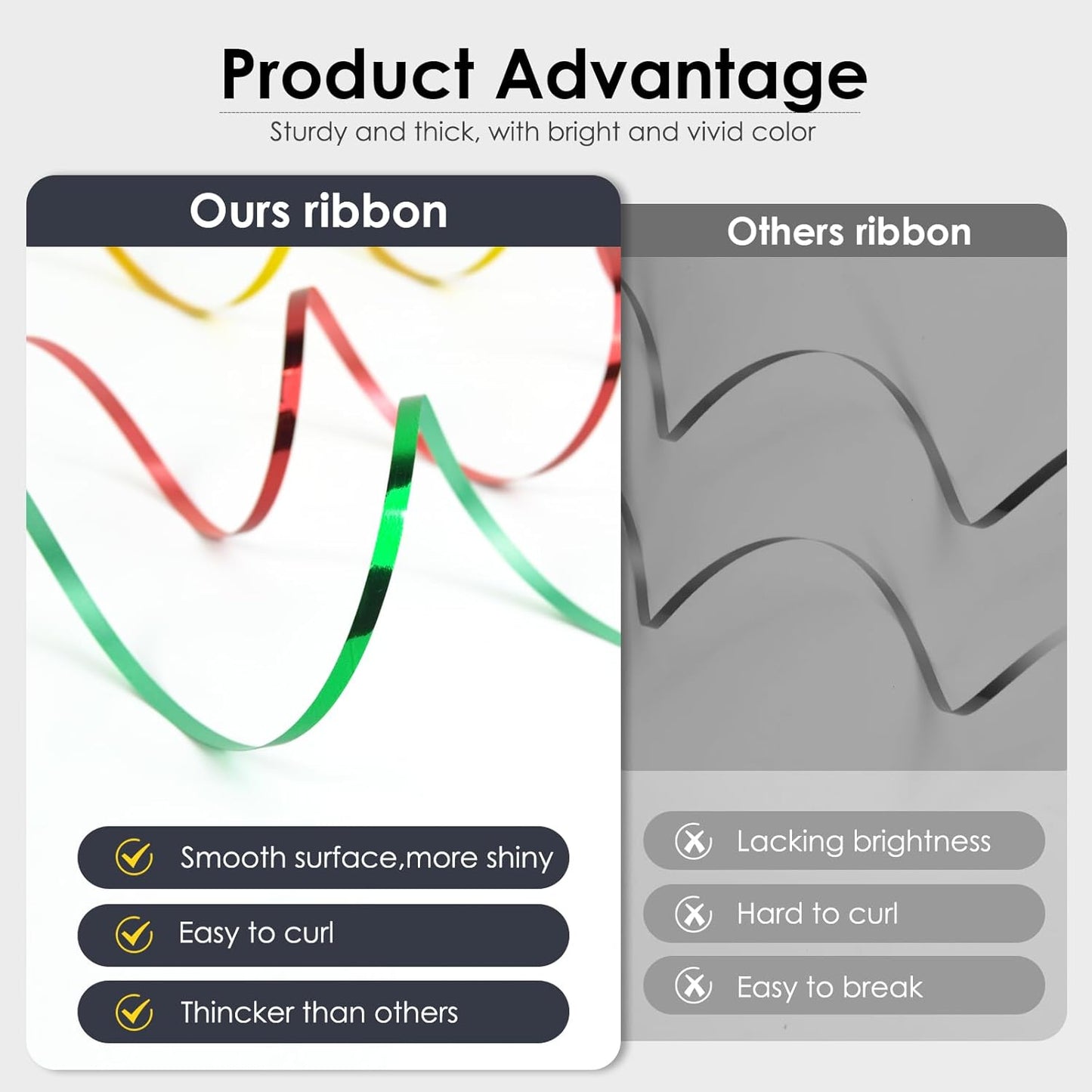 Product Advantage

Sturdy and thick, with bright and vivid color

Ours ribbon

Smooth surface,more shiny

Easy to curl

Thincker than others

Others ribbon

Lacking brightness

Hard to curl

Easy to break